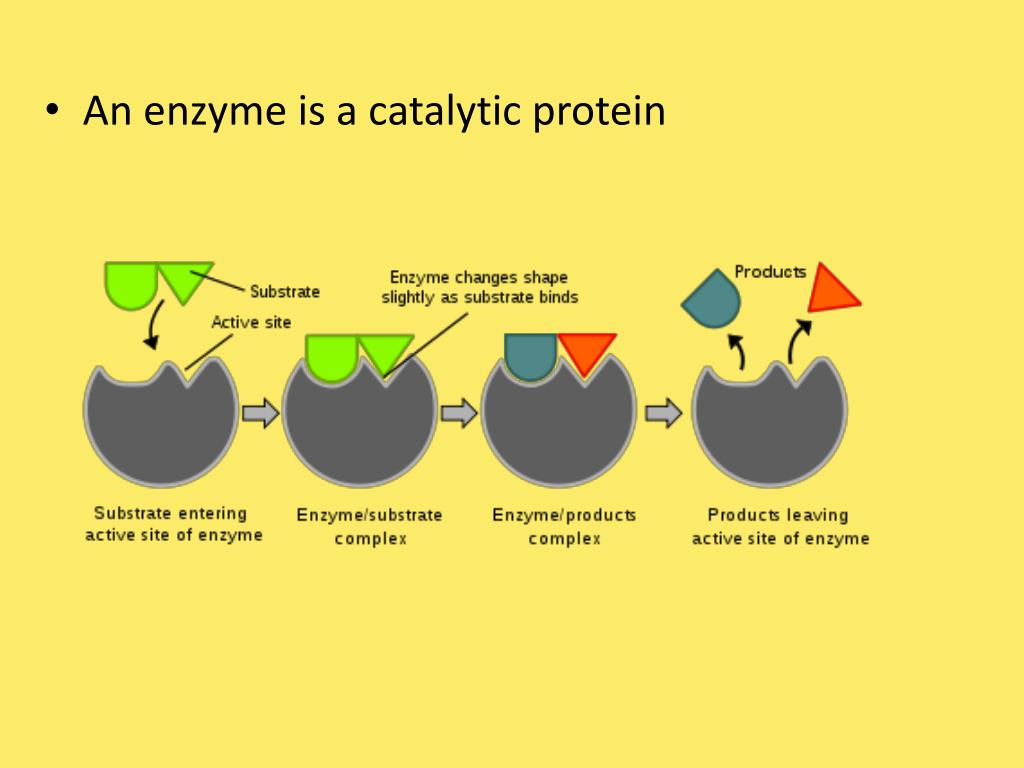 • An enzyme is a catalytic protein

Substrate

Active site

Enzyme changes shape slightly as substrate binds

Products

Substrate entering active site of enzyme

Enzyme/substrate complex

Enzyme/products complex

Products leaving active site of enzyme